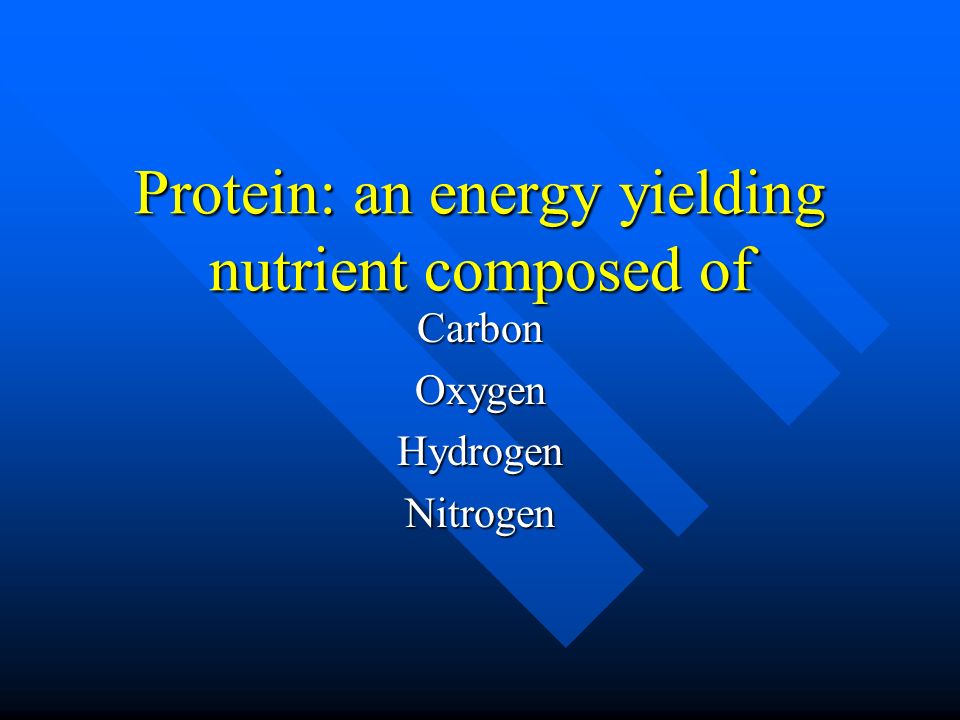 Protein: an energy yielding nutrient composed of

Carbon
Oxygen
Hydrogen
Nitrogen